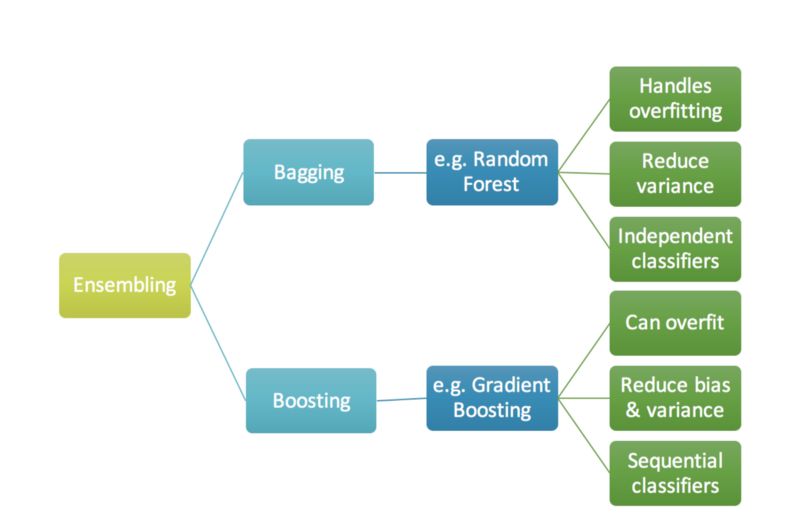 Ensembling

Bagging

e.g. Random Forest

Handles overfitting

Reduce variance

Independent classifiers

Boosting

e.g. Gradient Boosting

Can overfit

Reduce bias & variance

Sequential classifiers